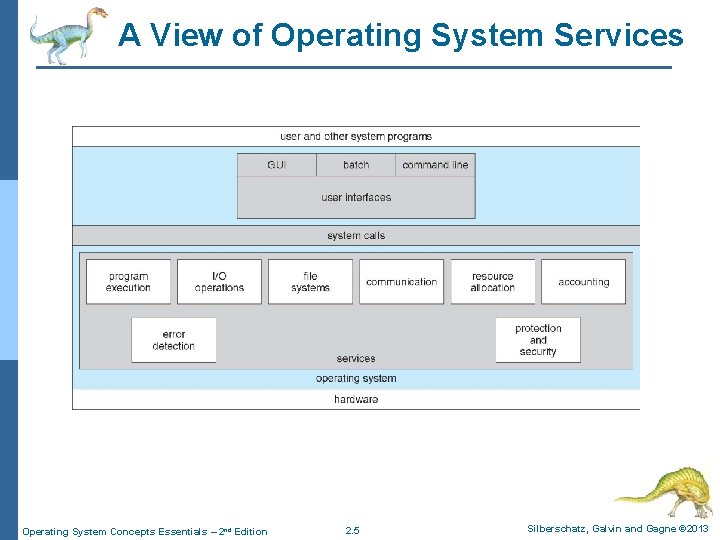 A View of Operating System Services

user and other system programs

GUI

batch

command line

user interfaces

system calls

program execution

I/O operations

file systems

communication

resource allocation

accounting

error detection

protection and security

services

operating system

hardware

Operating System Concepts Essentials – 2nd Edition

2.5

Silberschatz, Galvin and Gagne ©2013